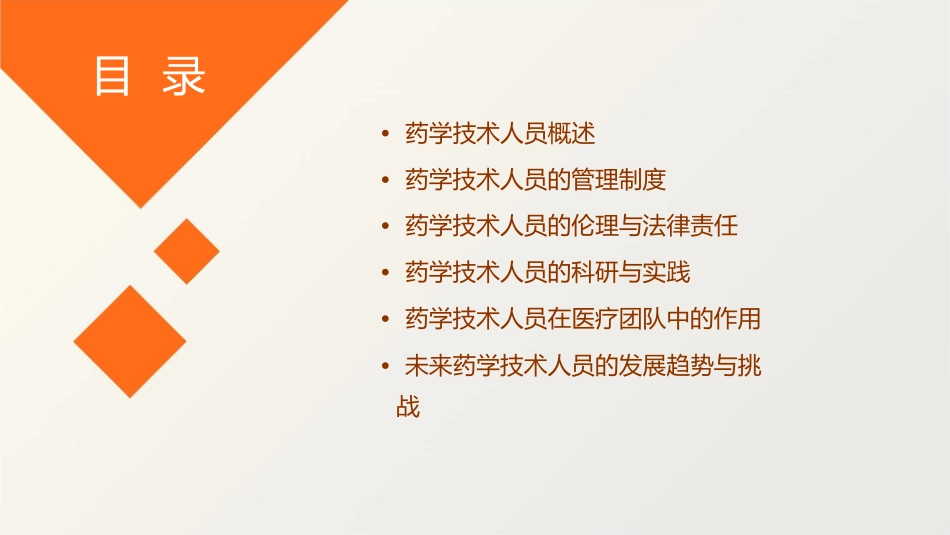 目 录

• 药学技术人员概述
• 药学技术人员的管理制度
• 药学技术人员的伦理与法律责任
• 药学技术人员的科研与实践
• 药学技术人员在医疗团队中的作用
• 未来药学技术人员的发展趋势与挑战